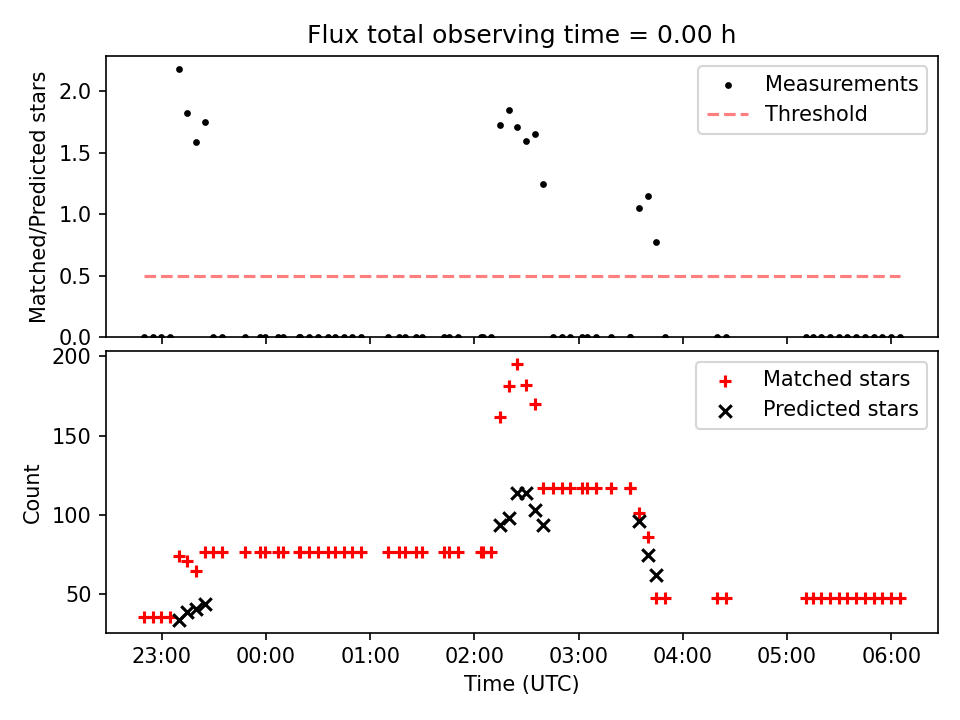 Flux total observing time = 0.00 h

Matched/Predicted stars

2.0
1.5
1.0
0.5
0.0

Measurements
Threshold

Count

200
150
100
50

Matched stars
Predicted stars

23:00
00:00
01:00
02:00
03:00
04:00
05:00
06:00

Time (UTC)